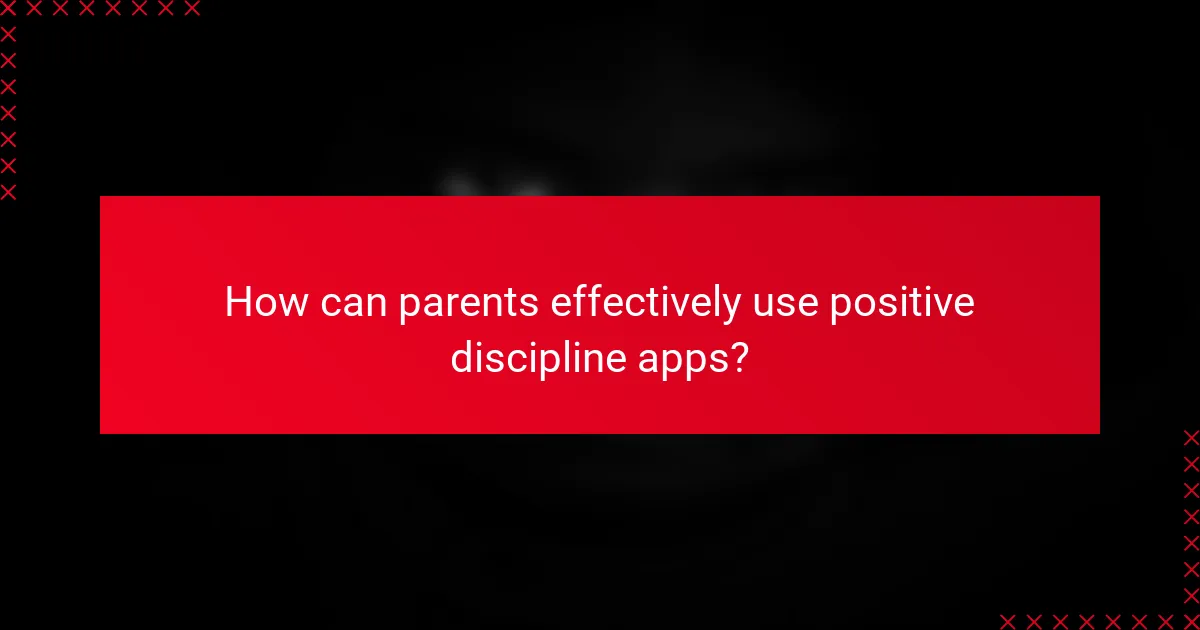 How can parents effectively use positive discipline apps?